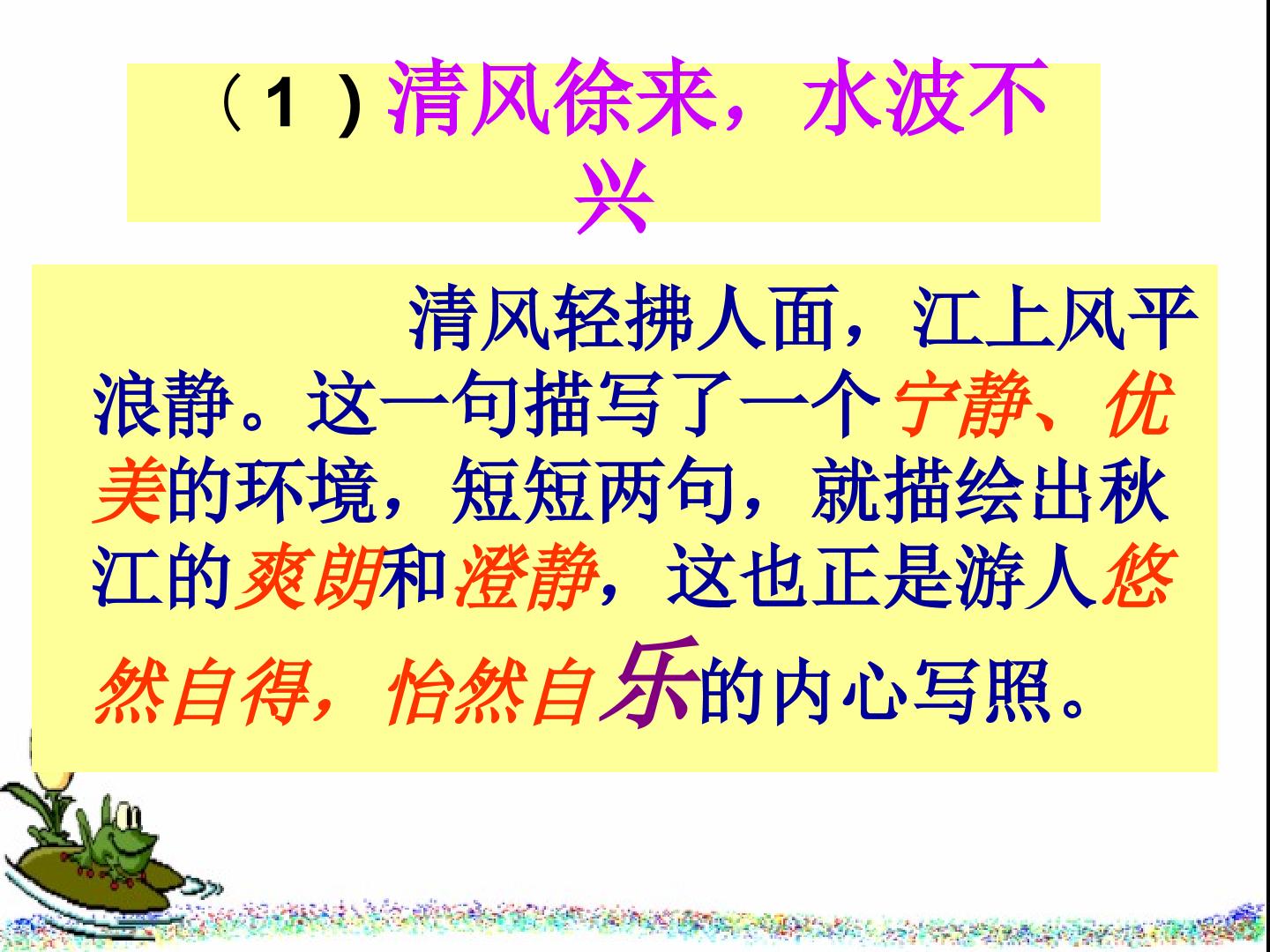 （1）清风徐来，水波不兴

清风轻拂人面，江上风平浪静。这一句描写了一个宁静、优美的环境，短短两句，就描绘出秋江的爽朗和澄静，这也正是游人悠然自得，怡然自乐的内心写照。